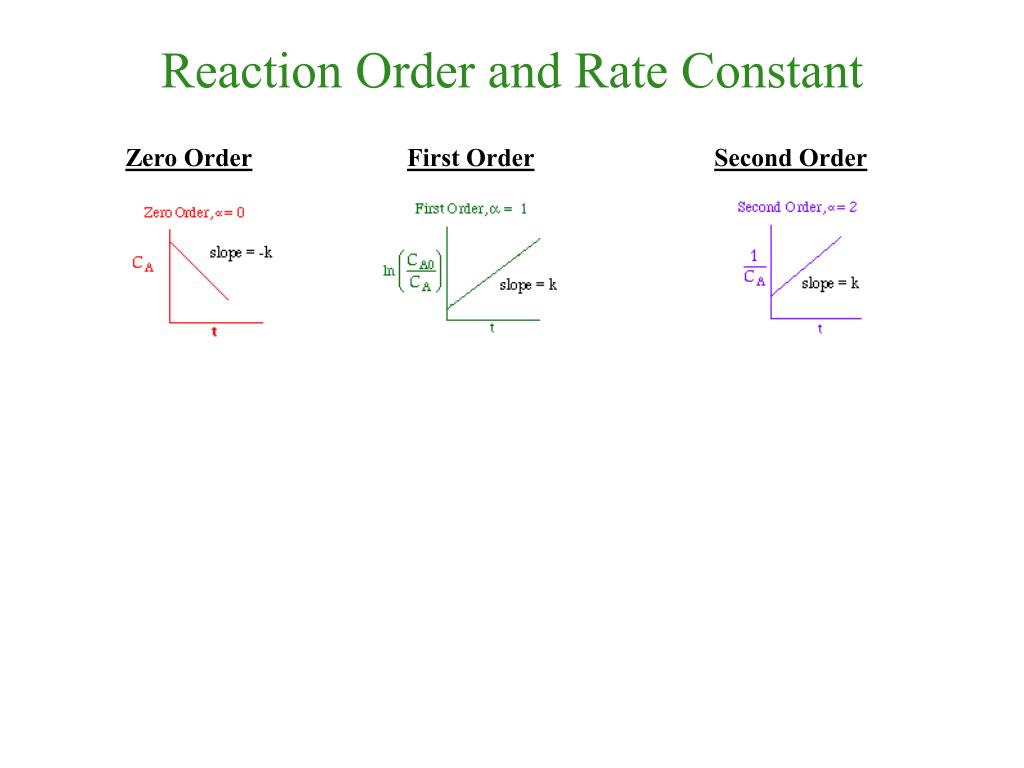 Reaction Order and Rate Constant

Zero Order

Zero Order, $\alpha = 0$

$C_A$

slope = -k

t

First Order

First Order, $\alpha = 1$

$\ln\left(\frac{C_{A0}}{C_A}\right)$

slope = k

t

Second Order

Second Order, $\alpha = 2$

$\frac{1}{C_A}$

slope = k

t